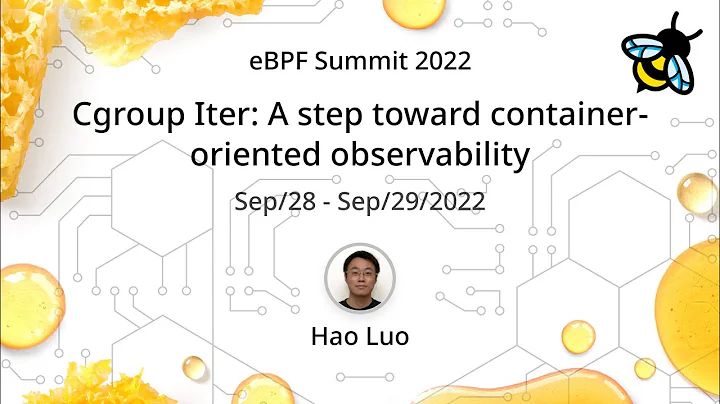 eBPF Summit 2022

Cgroup Iter: A step toward container-oriented observability

Sep/28 - Sep/29/2022

Hao Luo